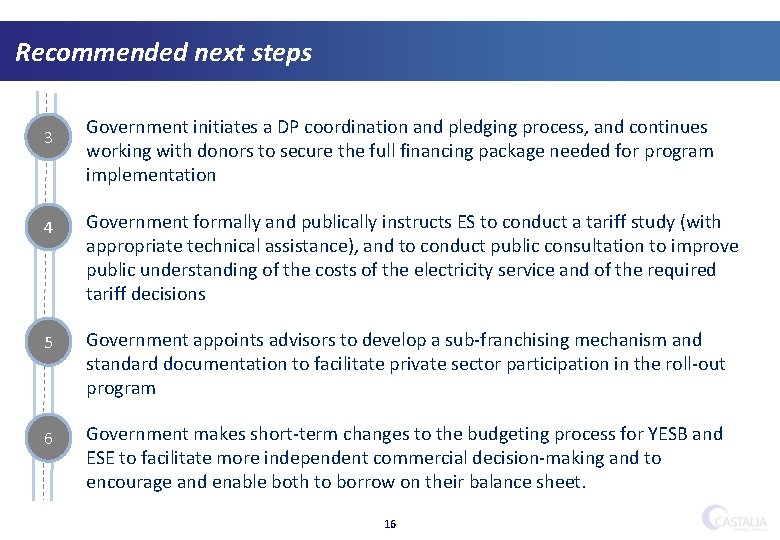 Recommended next steps

3

Government initiates a DP coordination and pledging process, and continues working with donors to secure the full financing package needed for program implementation

4

Government formally and publically instructs ES to conduct a tariff study (with appropriate technical assistance), and to conduct public consultation to improve public understanding of the costs of the electricity service and of the required tariff decisions

5

Government appoints advisors to develop a sub-franchising mechanism and standard documentation to facilitate private sector participation in the roll-out program

6

Government makes short-term changes to the budgeting process for YESB and ESE to facilitate more independent commercial decision-making and to encourage and enable both to borrow on their balance sheet.

16

CASTALIA